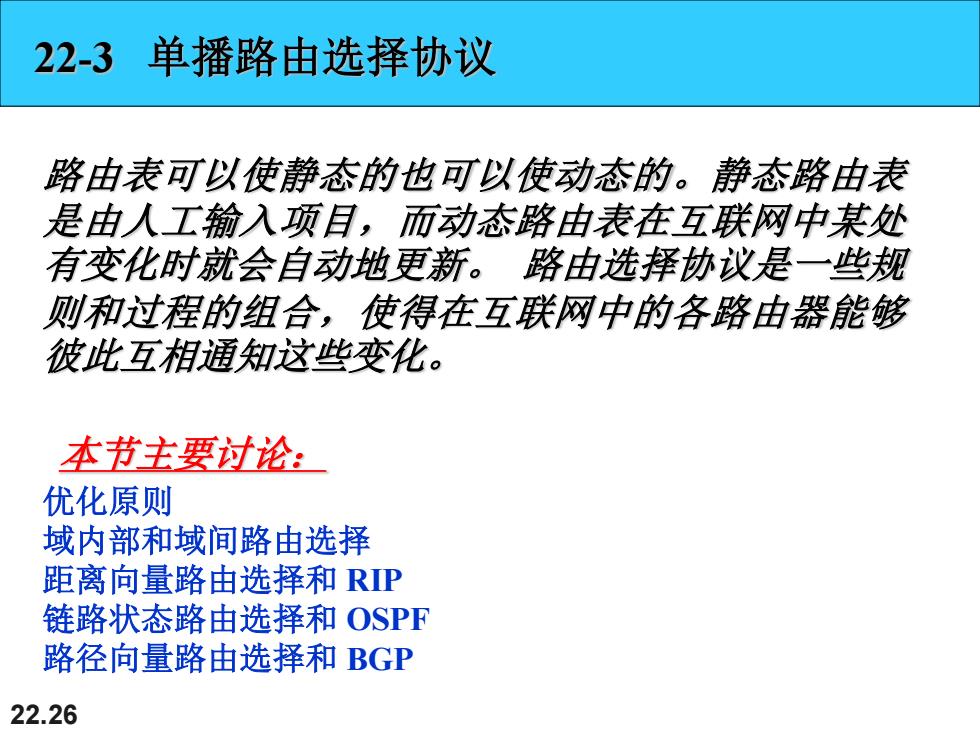 22-3 单播路由选择协议

路由表可以使静态的也可以使动态的。静态路由表是由人工输入项目，而动态路由表在互联网中某处有变化时就会自动地更新。 路由选择协议是一些规则和过程的组合，使得在互联网中的各路由器能够彼此互相通知这些变化。

本节主要讨论：
优化原则
域内部和域间路由选择
距离向量路由选择和 RIP
链路状态路由选择和 OSPF
路径向量路由选择和 BGP

22.26